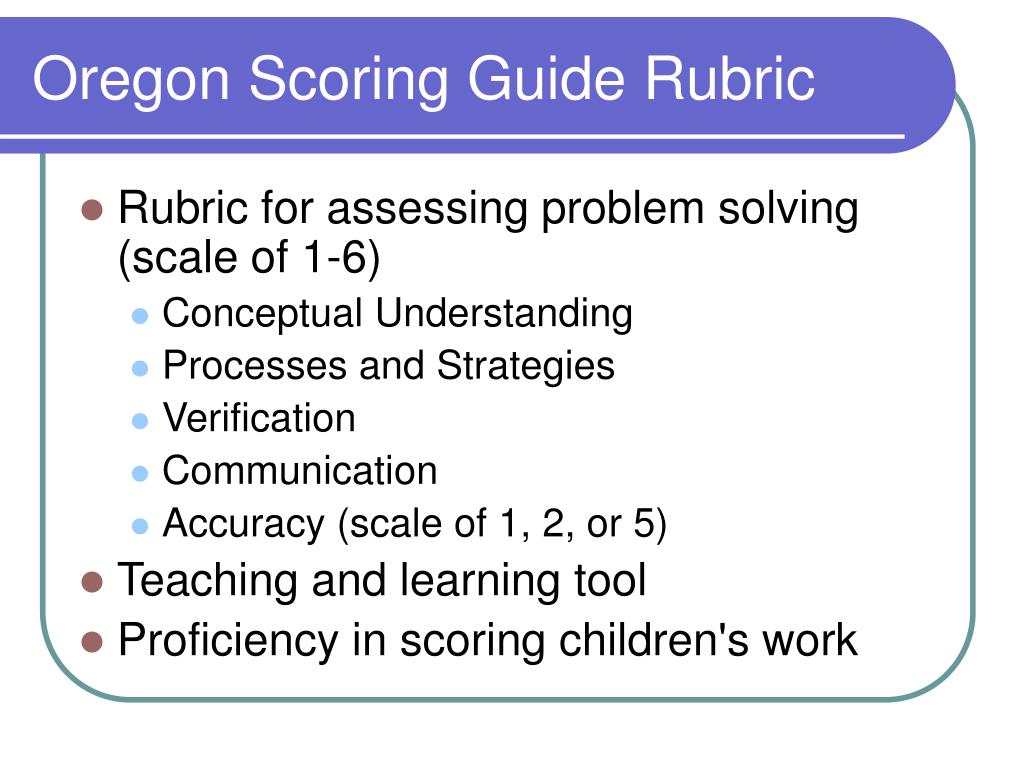 Oregon Scoring Guide Rubric

- Rubric for assessing problem solving (scale of 1-6)
  - Conceptual Understanding
  - Processes and Strategies
  - Verification
  - Communication
  - Accuracy (scale of 1, 2, or 5)
- Teaching and learning tool
- Proficiency in scoring children's work